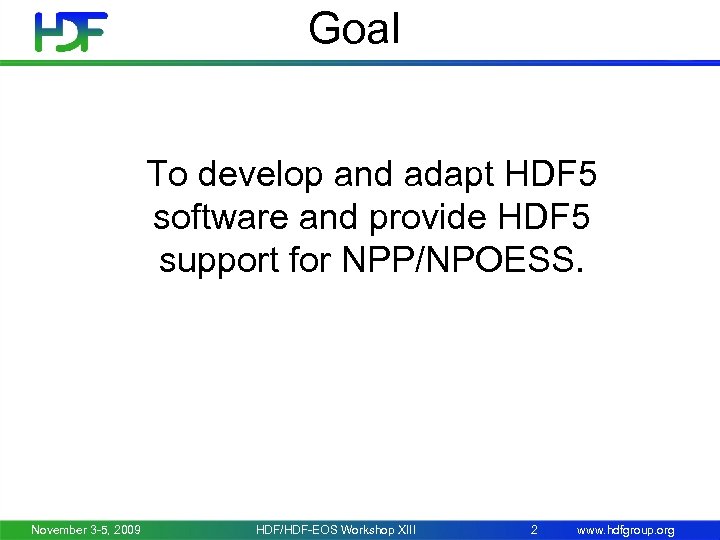 HDF

Goal

To develop and adapt HDF5 software and provide HDF5 support for NPP/NPOESS.

November 3-5, 2009 HDF/HDF-EOS Workshop XIII 2 www.hdfgroup.org